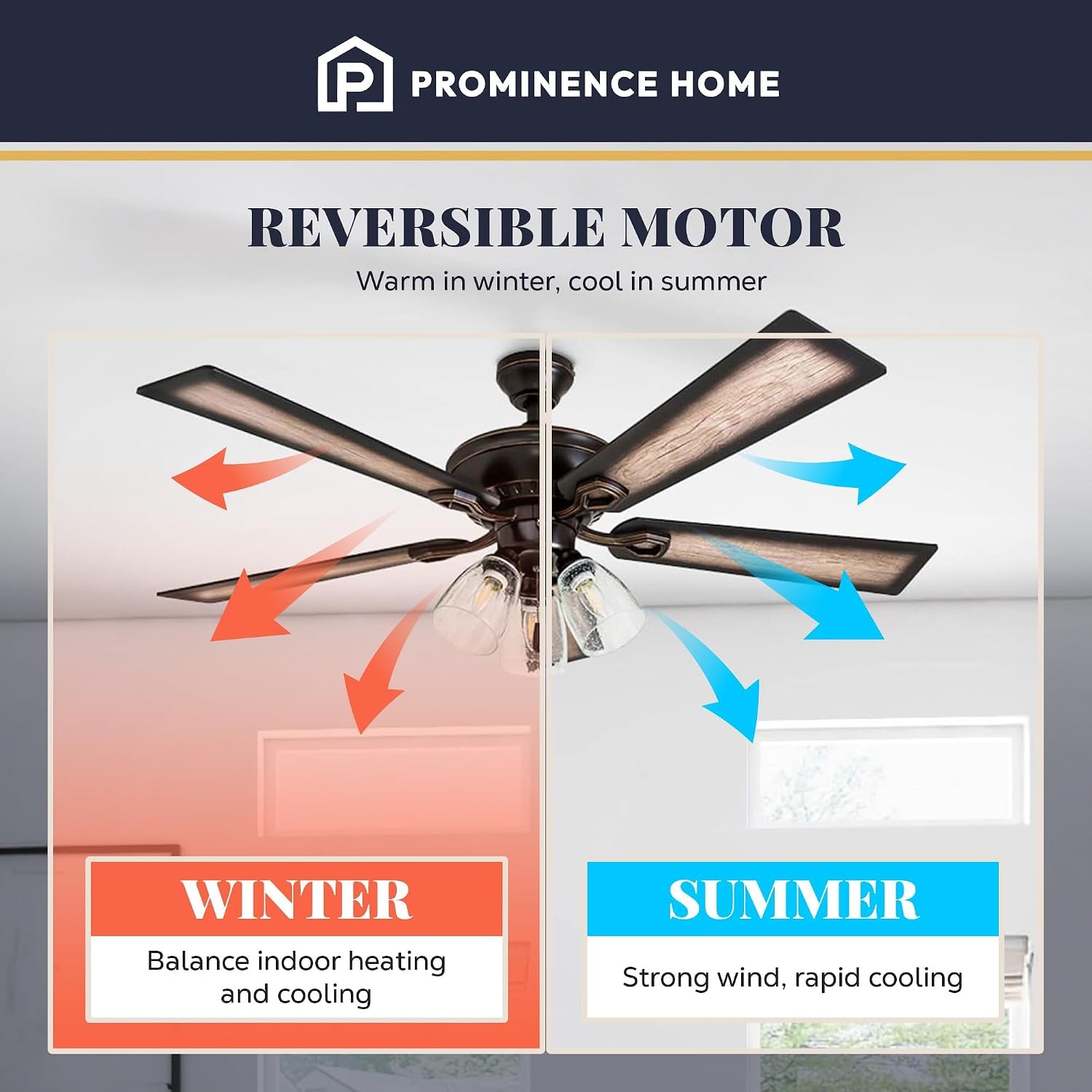 PROMINENCE HOME

REVERSIBLE MOTOR

Warm in winter, cool in summer

WINTER

Balance indoor heating and cooling

SUMMER

Strong wind, rapid cooling